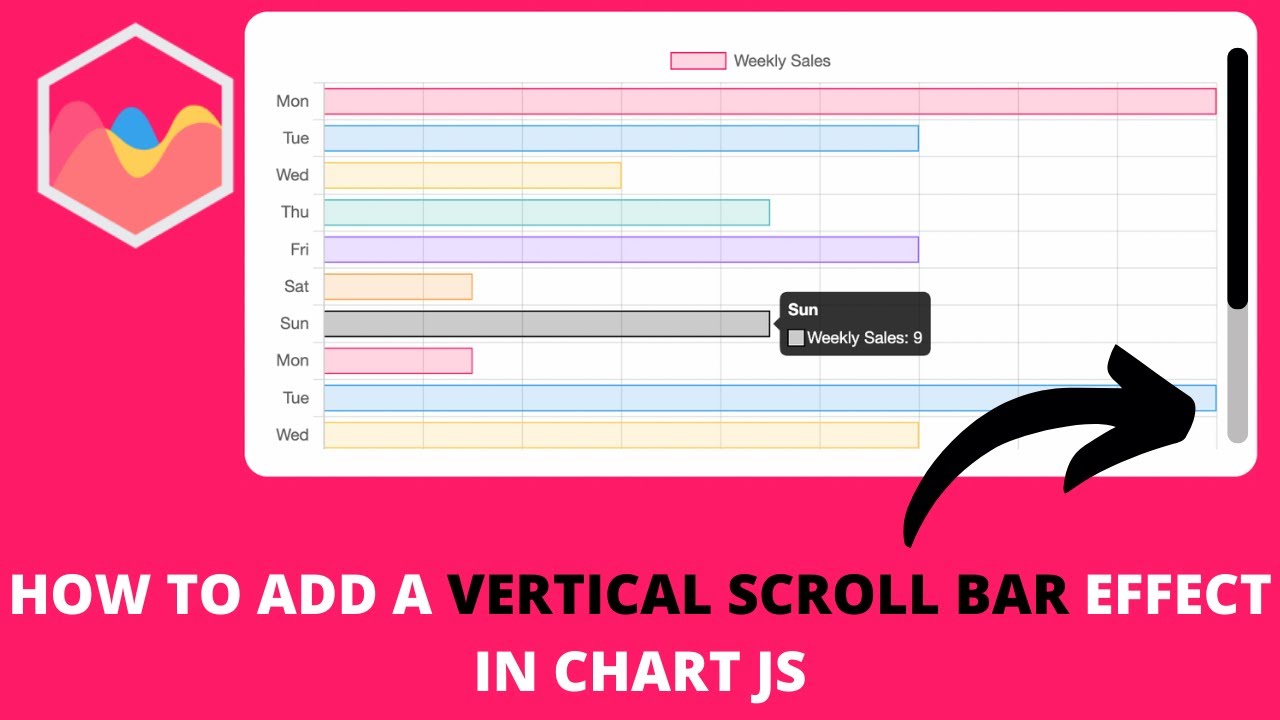 Weekly Sales

Mon
Tue
Wed
Thu
Fri
Sat
Sun
Mon
Tue
Wed

Sun
Weekly Sales: 9

HOW TO ADD A VERTICAL SCROLL BAR EFFECT IN CHART JS